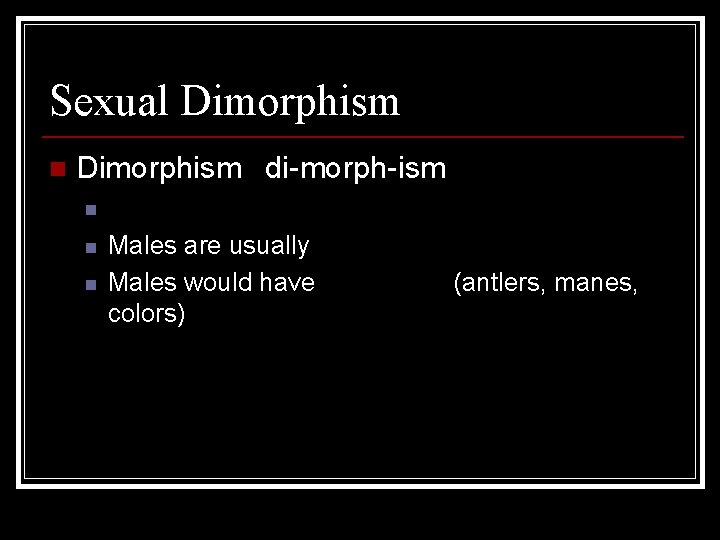 Sexual Dimorphism

Dimorphism di-morph-ism

Males are usually

Males would have (antlers, manes, colors)